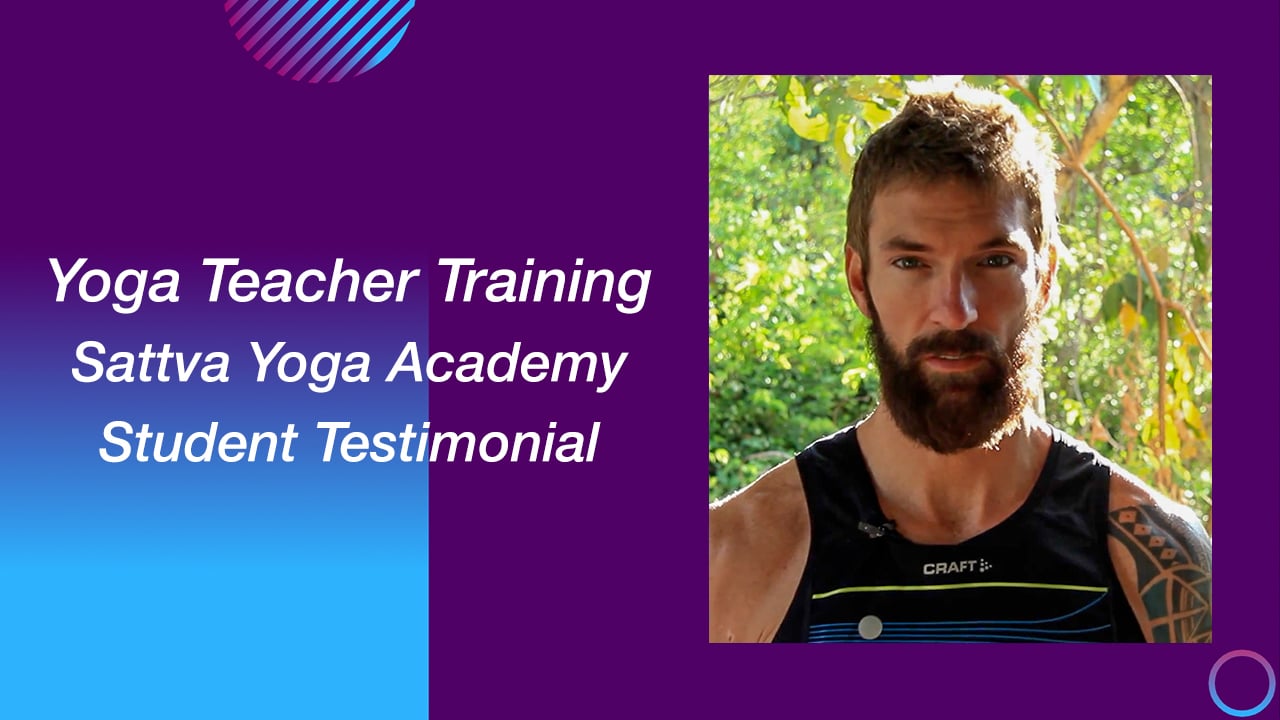 Yoga Teacher Training
Sattva Yoga Academy
Student Testimonial

CRAFT